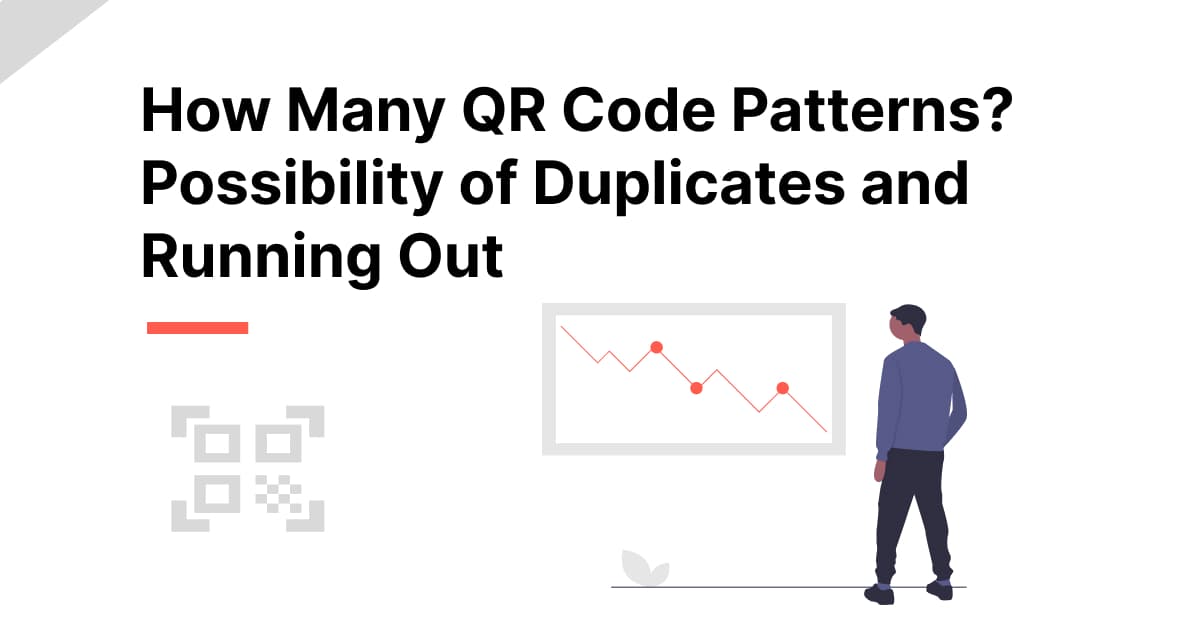 How Many QR Code Patterns? Possibility of Duplicates and Running Out